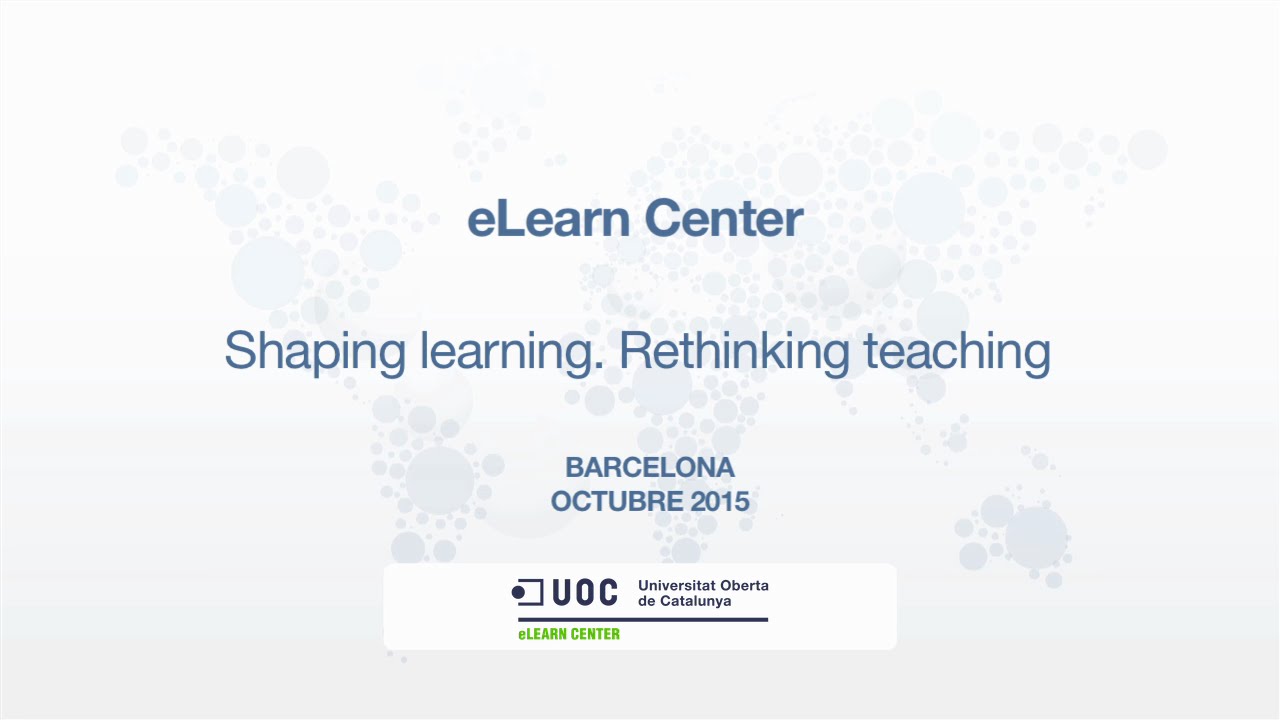 eLearn Center

Shaping learning. Rethinking teaching

BARCELONA
OCTUBRE 2015

UOC Universitat Oberta de Catalunya
eLEARN CENTER